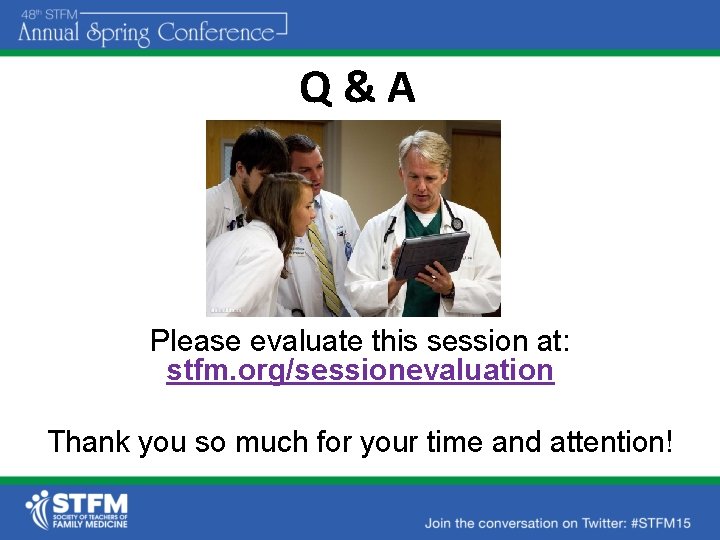 48th STFM
Annual Spring Conference

Q & A

Please evaluate this session at:
stfm.org/sessionevaluation

Thank you so much for your time and attention!

STFM
SOCIETY OF TEACHERS OF FAMILY MEDICINE

Join the conversation on Twitter: #STFM15